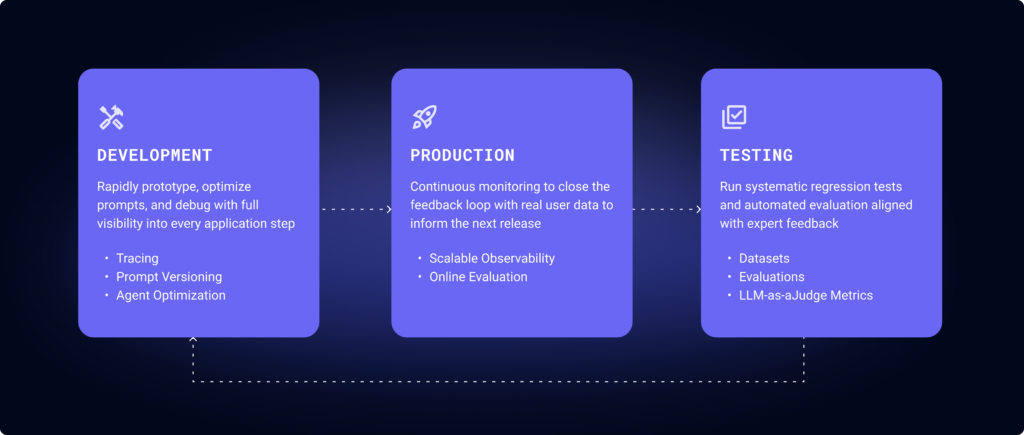 DEVELOPMENT

Rapidly prototype, optimize prompts, and debug with full visibility into every application step

• Tracing
• Prompt Versioning
• Agent Optimization

PRODUCTION

Continuous monitoring to close the feedback loop with real user data to inform the next release

• Scalable Observability
• Online Evaluation

TESTING

Run systematic regression tests and automated evaluation aligned with expert feedback

• Datasets
• Evaluations
• LLM-as-aJudge Metrics